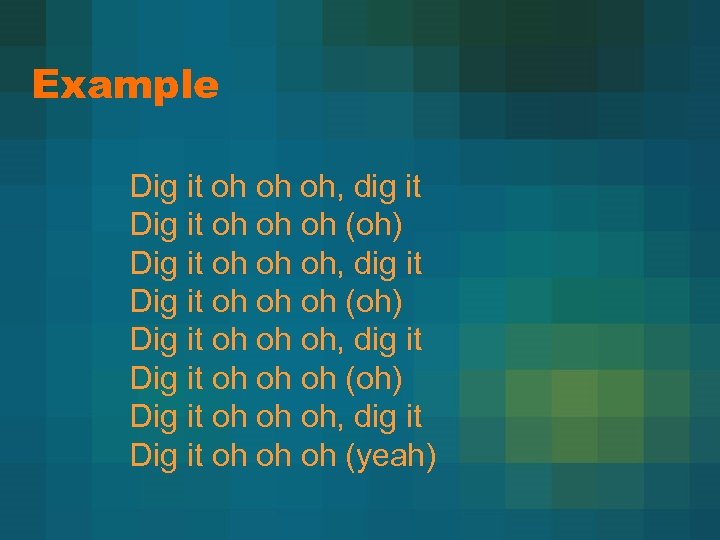 Example

Dig it oh oh oh, dig it
Dig it oh oh oh (oh)
Dig it oh oh oh, dig it
Dig it oh oh oh (oh)
Dig it oh oh oh, dig it
Dig it oh oh oh (oh)
Dig it oh oh oh, dig it
Dig it oh oh oh (yeah)